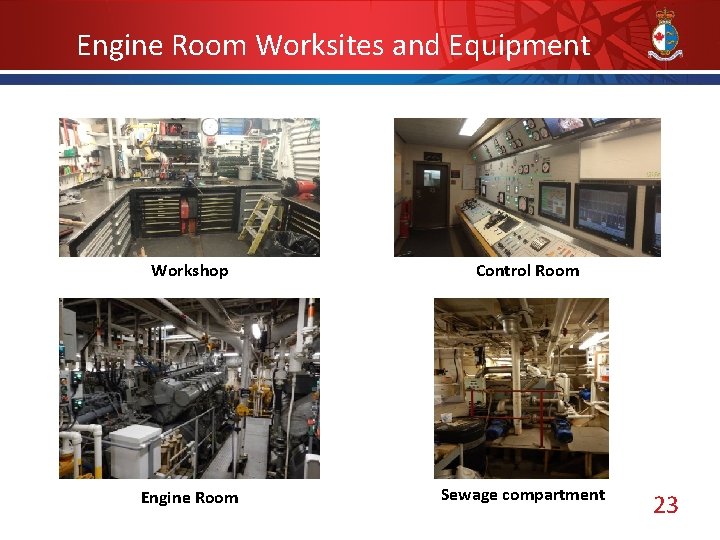 Engine Room Worksites and Equipment

Workshop

Control Room

Engine Room

Sewage compartment

23